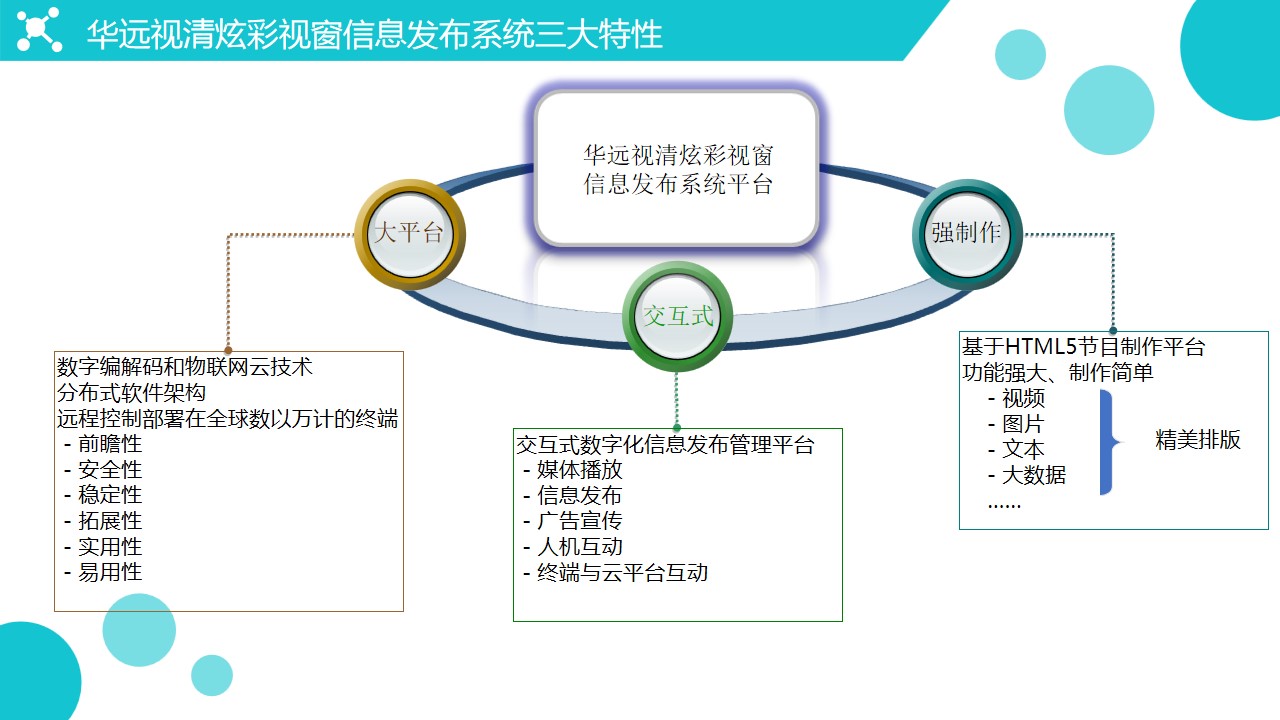 华远视清炫彩视窗信息发布系统三大特性

华远视清炫彩视窗
信息发布系统平台

大平台

交互式

强制作

数字编解码和物联网云技术
分布式软件架构
远程控制部署在全球数以万计的终端
- 前瞻性
- 安全性
- 稳定性
- 拓展性
- 实用性
- 易用性

交互式数字化信息发布管理平台
- 媒体播放
- 信息发布
- 广告宣传
- 人机互动
- 终端与云平台互动

基于HTML5节目制作平台
功能强大、制作简单
- 视频
- 图片
- 文本
- 大数据
……
精美排版